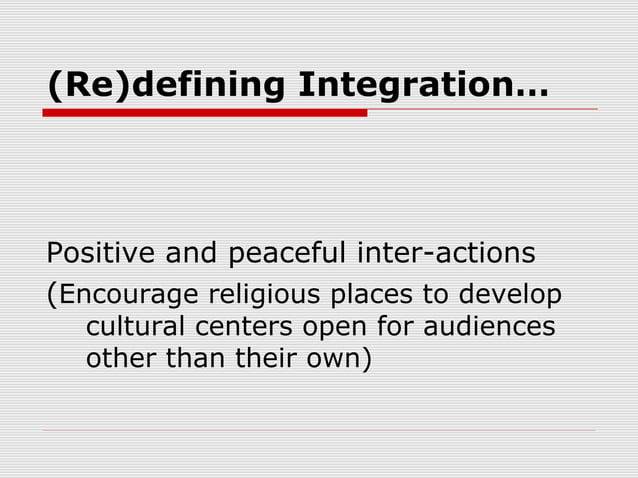 (Re)defining Integration…

Positive and peaceful inter-actions

(Encourage religious places to develop cultural centers open for audiences other than their own)